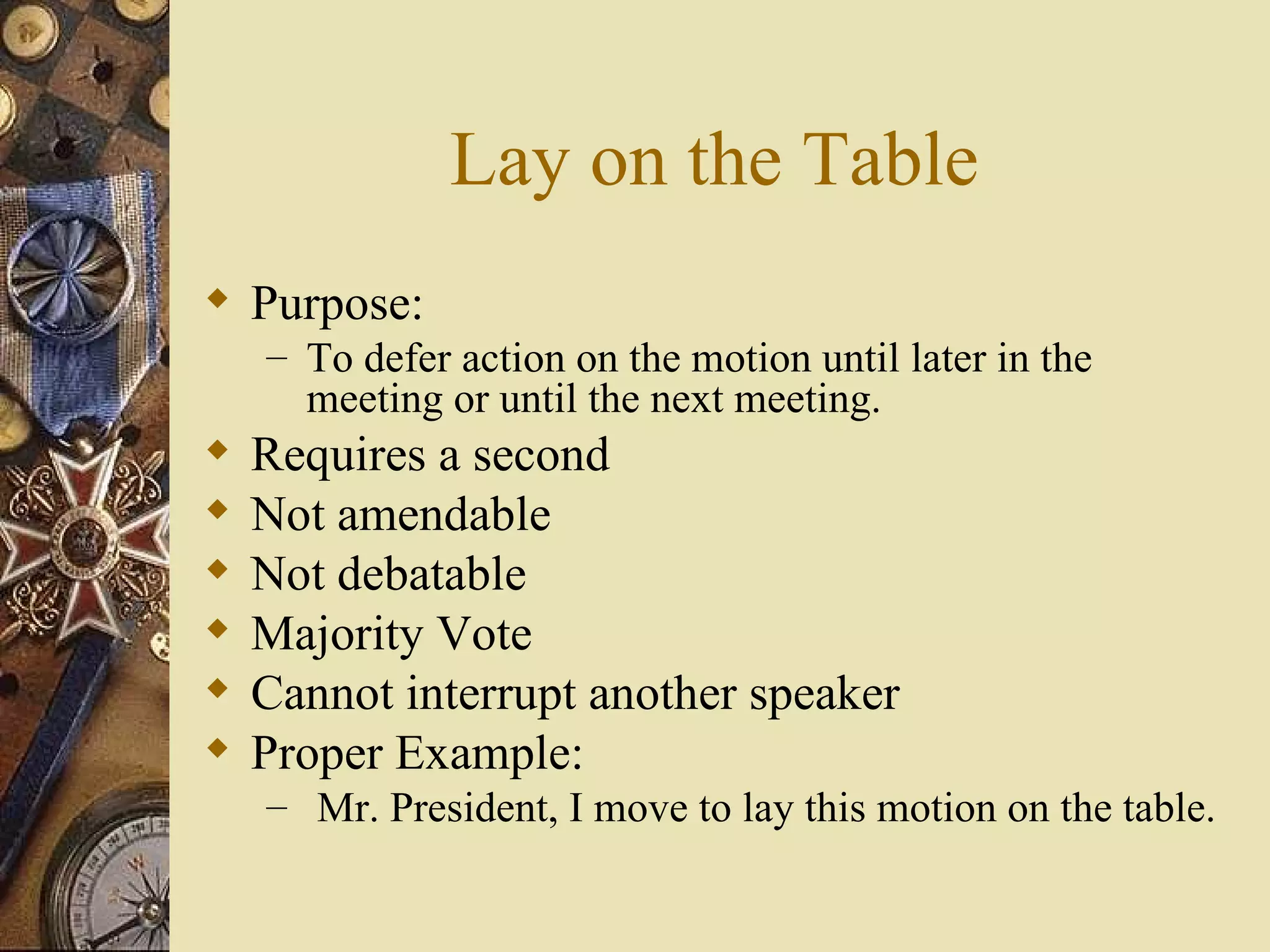 Lay on the Table

◆ Purpose:
– To defer action on the motion until later in the meeting or until the next meeting.
◆ Requires a second
◆ Not amendable
◆ Not debatable
◆ Majority Vote
◆ Cannot interrupt another speaker
◆ Proper Example:
– Mr. President, I move to lay this motion on the table.